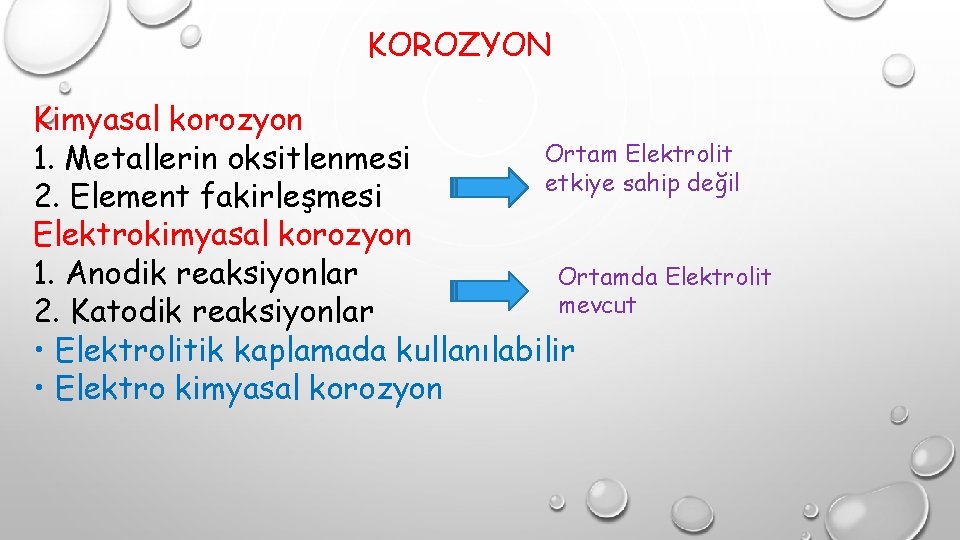 KOROZYON

Kimyasal korozyon
1. Metallerin oksitlenmesi
2. Element fakirleşmesi

Ortam Elektrolit etkiye sahip değil

Elektrokimyasal korozyon
1. Anodik reaksiyonlar
2. Katodik reaksiyonlar

Ortamda Elektrolit mevcut

• Elektrolitik kaplamada kullanılabilir
• Elektro kimyasal korozyon